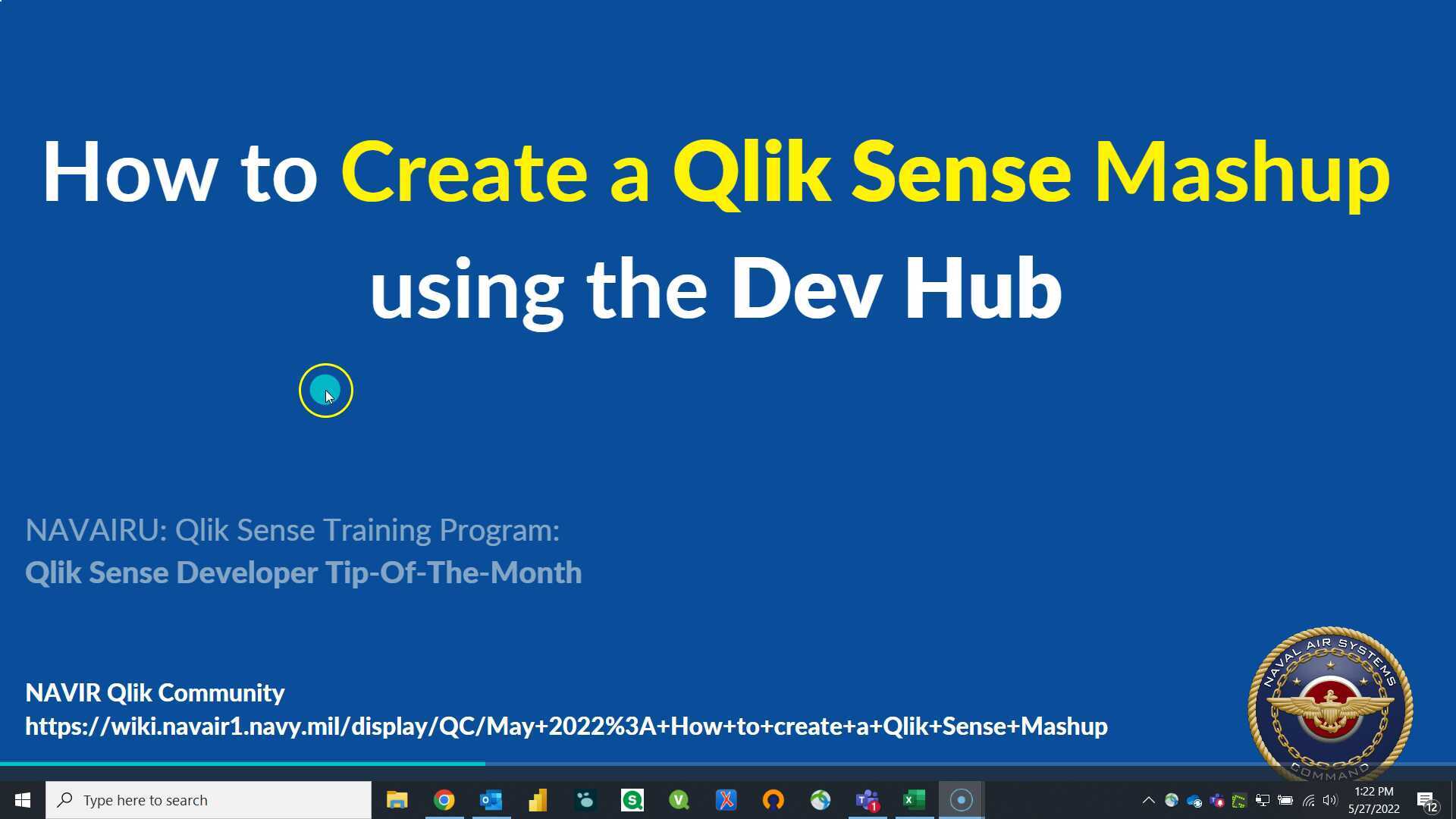 How to Create a Qlik Sense Mashup using the Dev Hub

NAVAIRU: Qlik Sense Training Program:
Qlik Sense Developer Tip-Of-The-Month

NAVIR Qlik Community
https://wiki.navair1.navy.mil/display/QC/May+2022%3A+How+to+create+a+Qlik+Sense+Mashup

NAVAL AIR SYSTEMS COMMAND

Type here to search

1:22 PM
5/27/2022

12